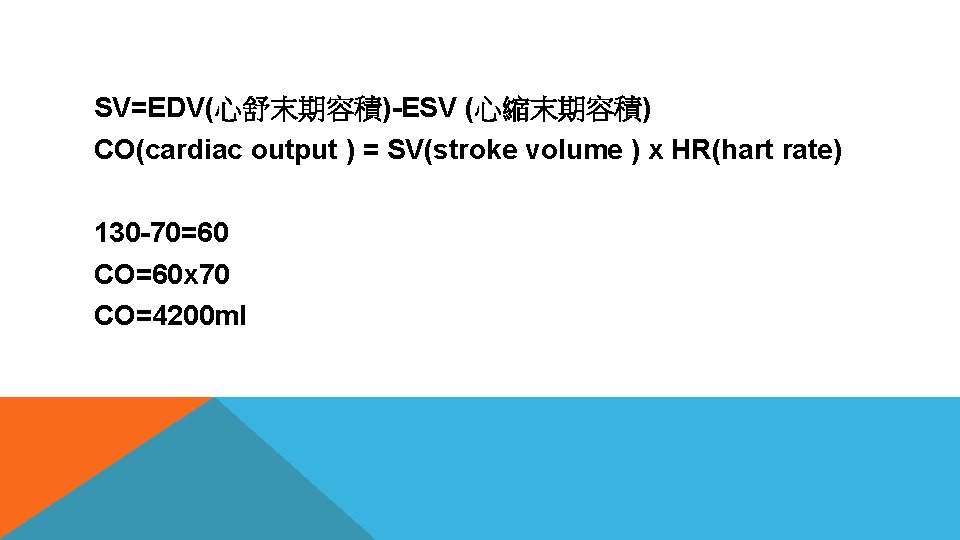 SV=EDV(心舒末期容積)-ESV (心縮末期容積)
CO(cardiac output ) = SV(stroke volume ) x HR(hart rate)

130-70=60
CO=60x70
CO=4200ml